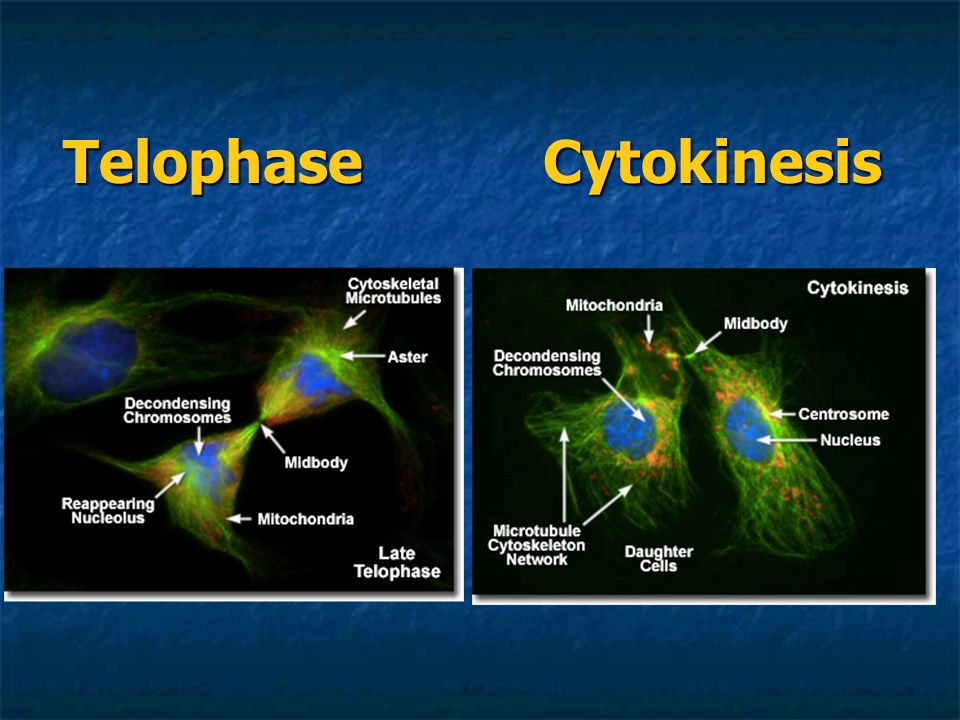 Telophase

Cytokinesis

Cytoskeletal Microtubules

Aster

Decondensing Chromosomes

Midbody

Reappearing Nucleolus

Mitochondria

Late Telophase

Cytokinesis

Mitochondria

Midbody

Decondensing Chromosomes

Centrosome

Nucleus

Microtubule Cytoskeleton Network

Daughter Cells